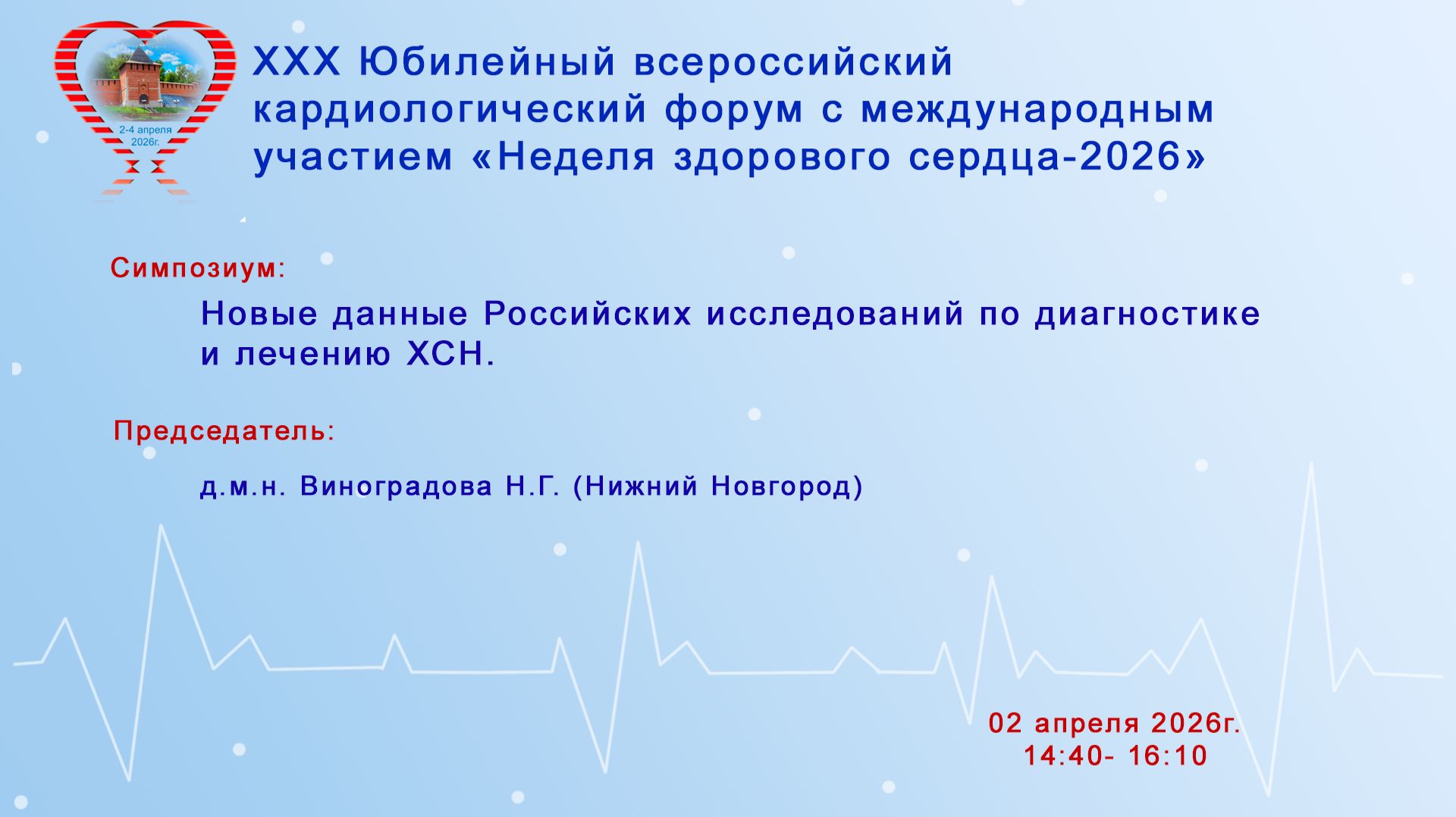 2-4 апреля 2026г.

XXX Юбилейный всероссийский кардиологический форум с международным участием «Неделя здорового сердца-2026»

Симпозиум:

Новые данные Российских исследований по диагностике и лечению ХСН.

Председатель:

д.м.н. Виноградова Н.Г. (Нижний Новгород)

02 апреля 2026г.
14:40- 16:10